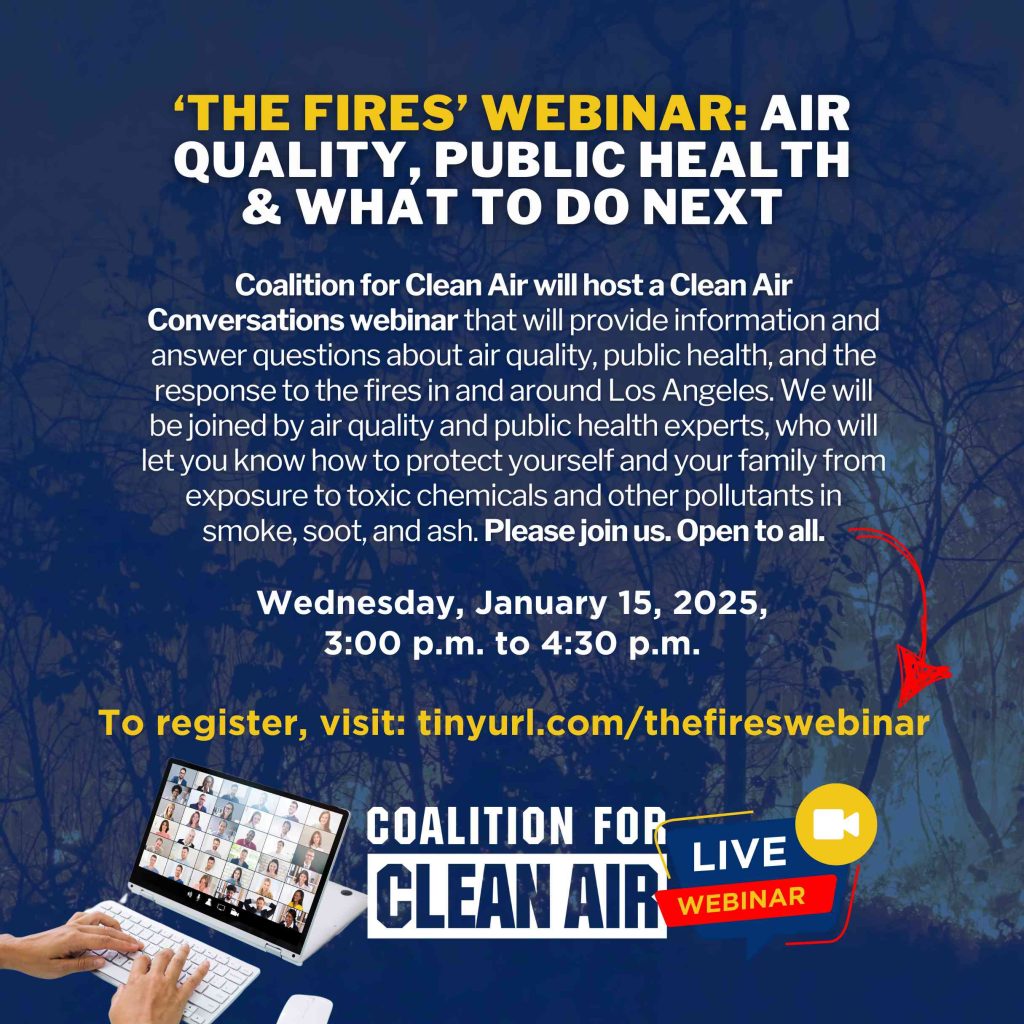 ‘THE FIRES’ WEBINAR: AIR QUALITY, PUBLIC HEALTH & WHAT TO DO NEXT

Coalition for Clean Air will host a Clean Air Conversations webinar that will provide information and answer questions about air quality, public health, and the response to the fires in and around Los Angeles. We will be joined by air quality and public health experts, who will let you know how to protect yourself and your family from exposure to toxic chemicals and other pollutants in smoke, soot, and ash. Please join us. Open to all.

Wednesday, January 15, 2025, 3:00 p.m. to 4:30 p.m.

To register, visit: tinyurl.com/thefireswebinar

COALITION FOR CLEAN AIR

LIVE WEBINAR